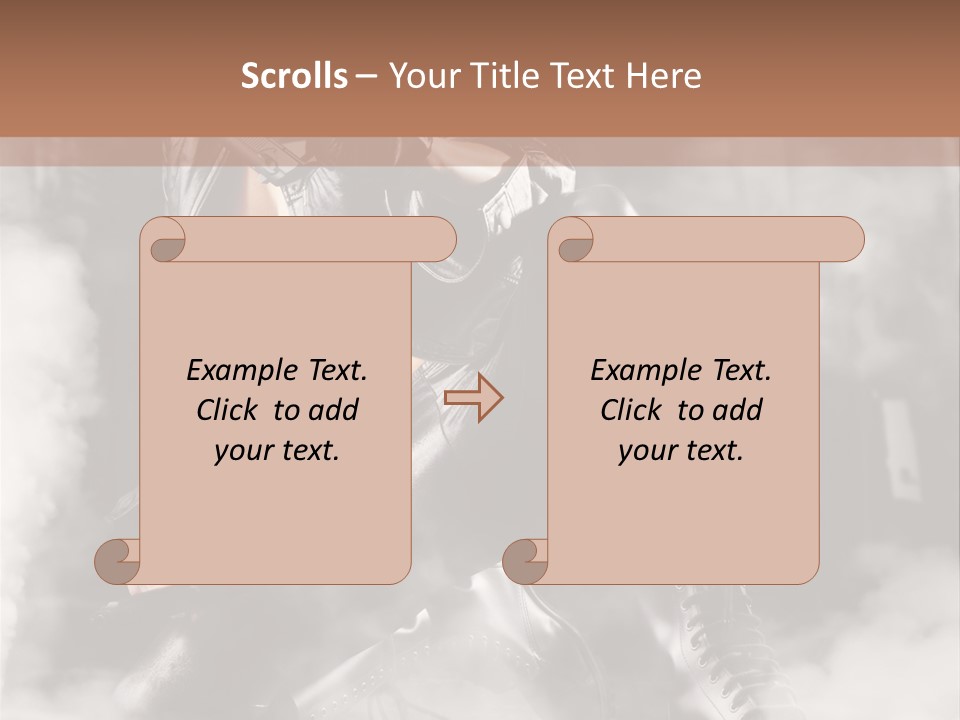 Scrolls – Your Title Text Here

Example Text. Click to add your text.

Example Text. Click to add your text.